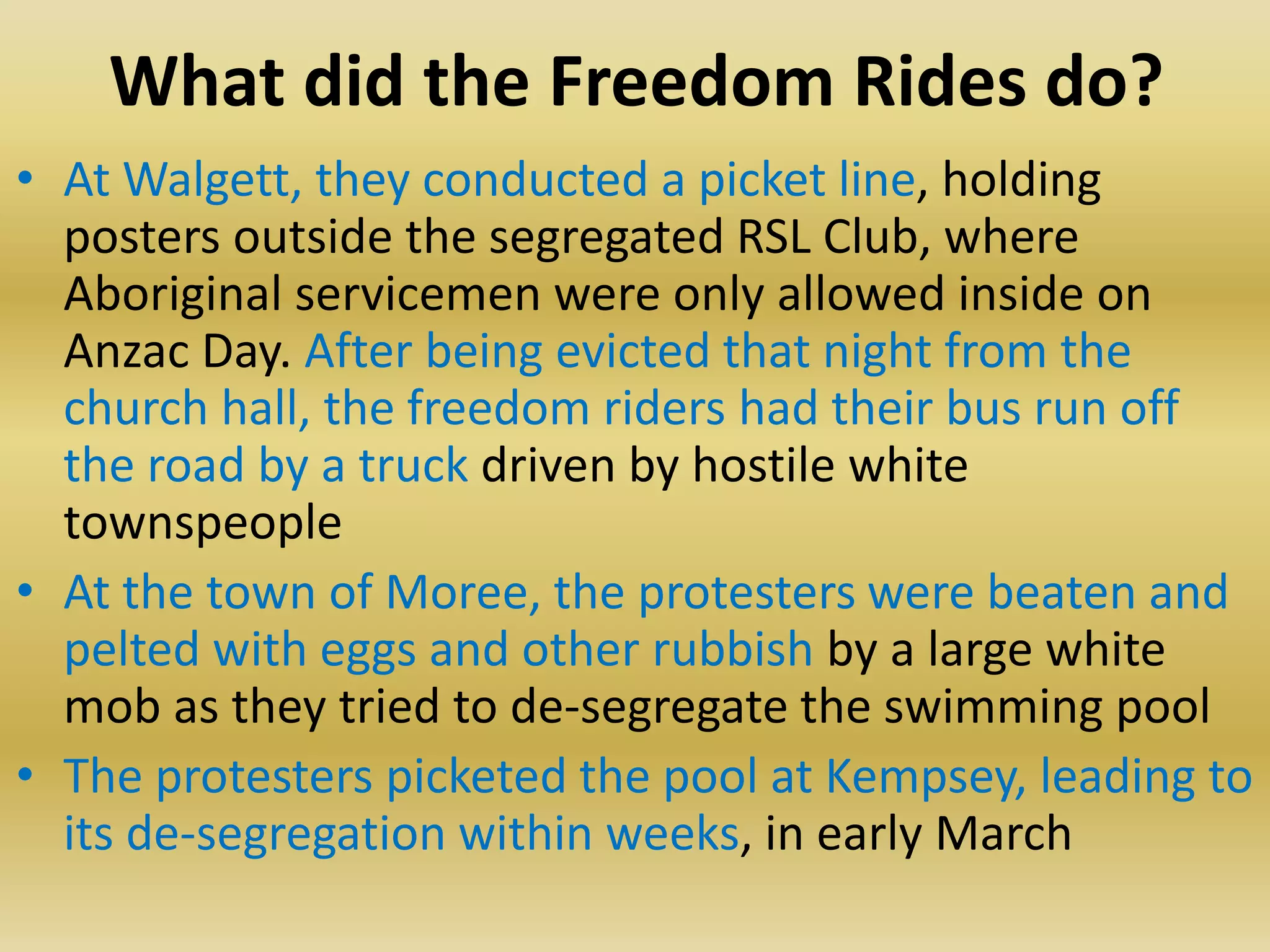 What did the Freedom Rides do?

• At Walgett, they conducted a picket line, holding posters outside the segregated RSL Club, where Aboriginal servicemen were only allowed inside on Anzac Day. After being evicted that night from the church hall, the freedom riders had their bus run off the road by a truck driven by hostile white townspeople

• At the town of Moree, the protesters were beaten and pelted with eggs and other rubbish by a large white mob as they tried to de-segregate the swimming pool

• The protesters picketed the pool at Kempsey, leading to its de-segregation within weeks, in early March